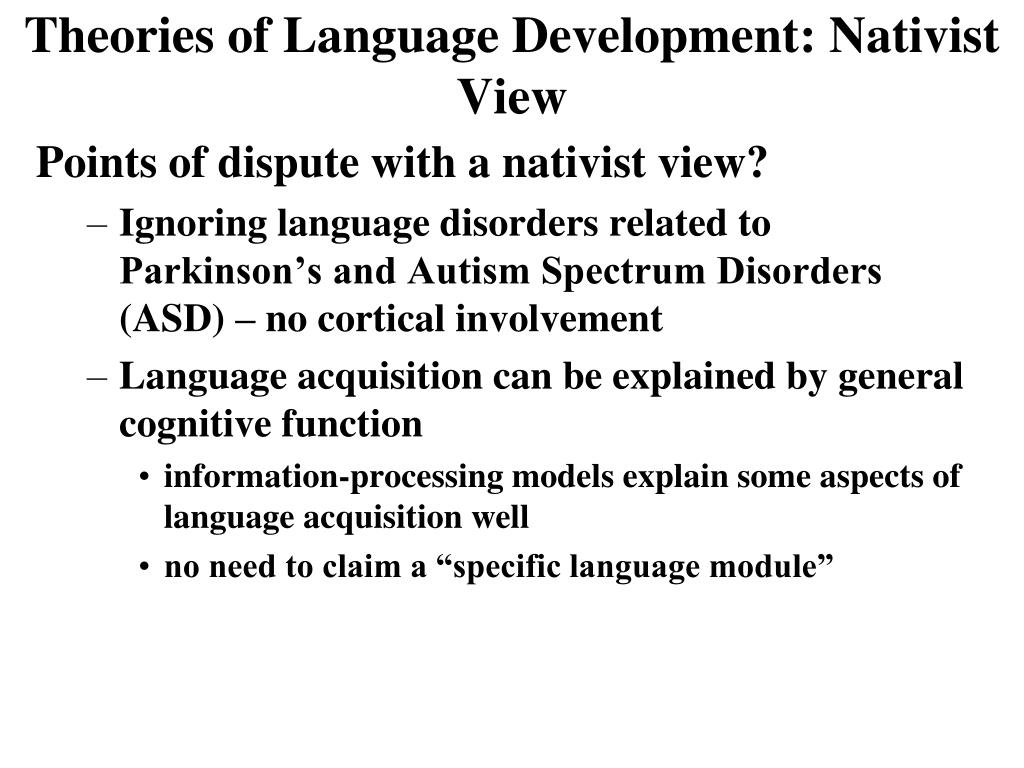 Theories of Language Development: Nativist View

Points of dispute with a nativist view?

– Ignoring language disorders related to Parkinson’s and Autism Spectrum Disorders (ASD) – no cortical involvement

– Language acquisition can be explained by general cognitive function

• information-processing models explain some aspects of language acquisition well

• no need to claim a “specific language module”